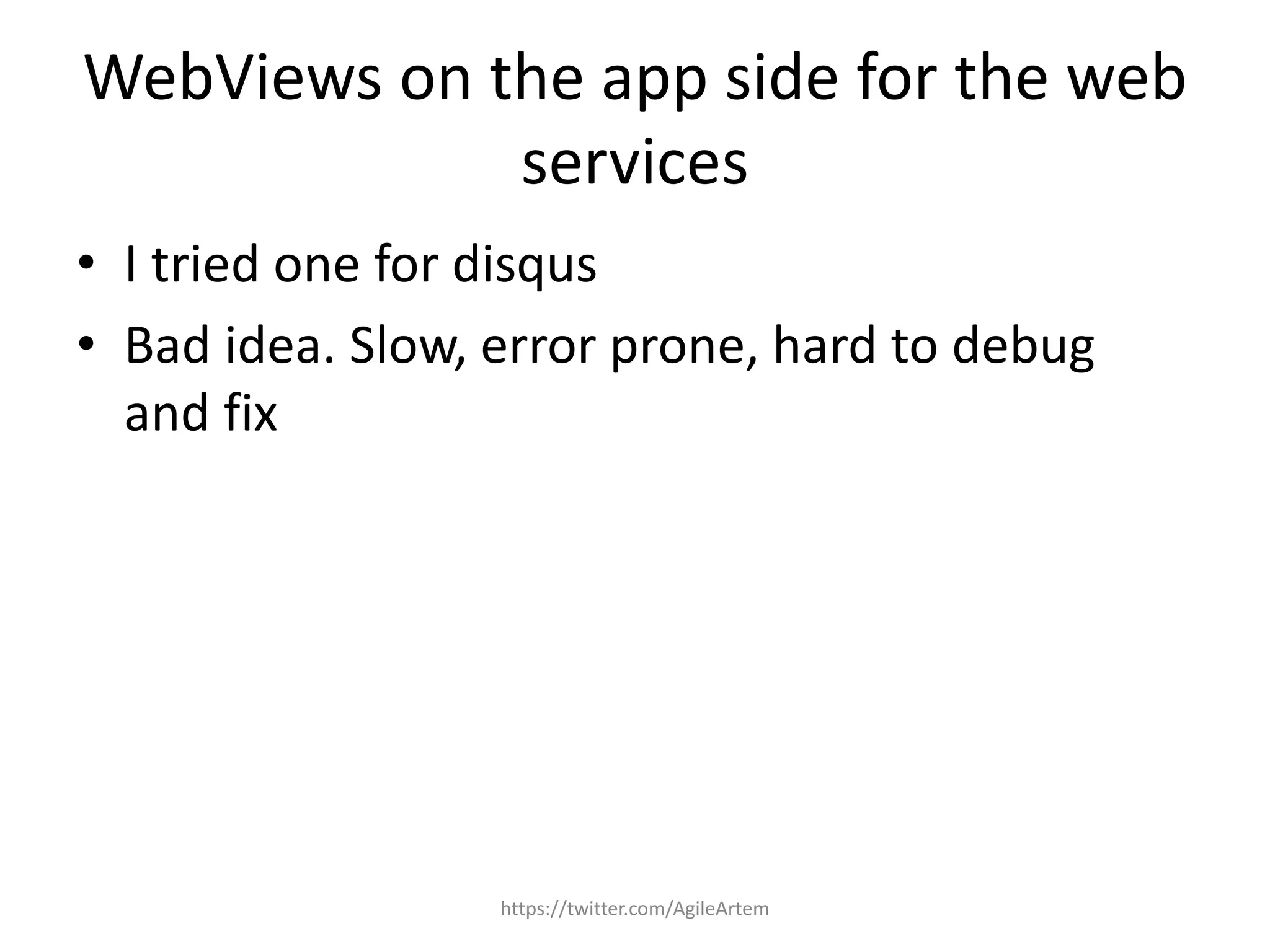 WebViews on the app side for the web services

• I tried one for disqus
• Bad idea. Slow, error prone, hard to debug and fix

https://twitter.com/AgileArtem